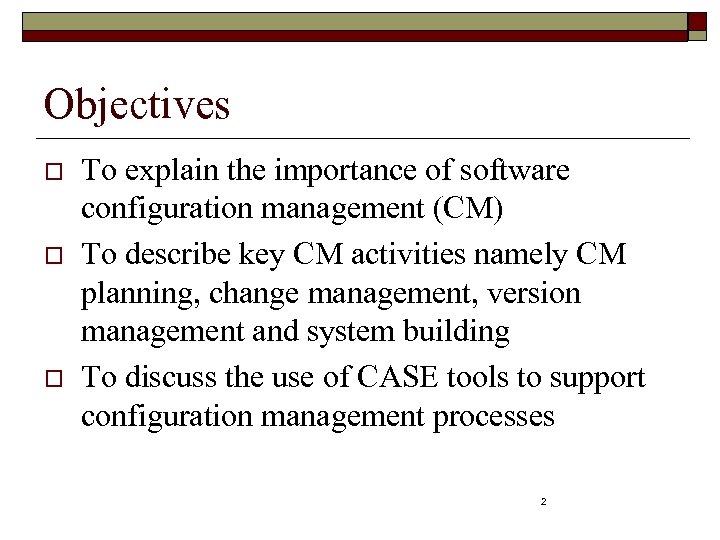 Objectives

□ To explain the importance of software configuration management (CM)

□ To describe key CM activities namely CM planning, change management, version management and system building

□ To discuss the use of CASE tools to support configuration management processes

2